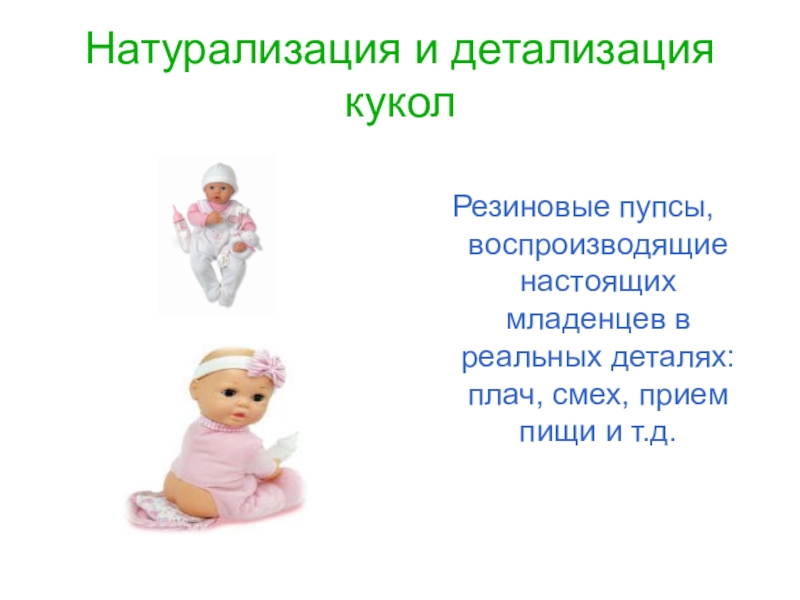 Натурализация и детализация кукол

Резиновые пупсы, воспроизводящие настоящих младенцев в реальных деталях: плач, смех, прием пищи и т.д.